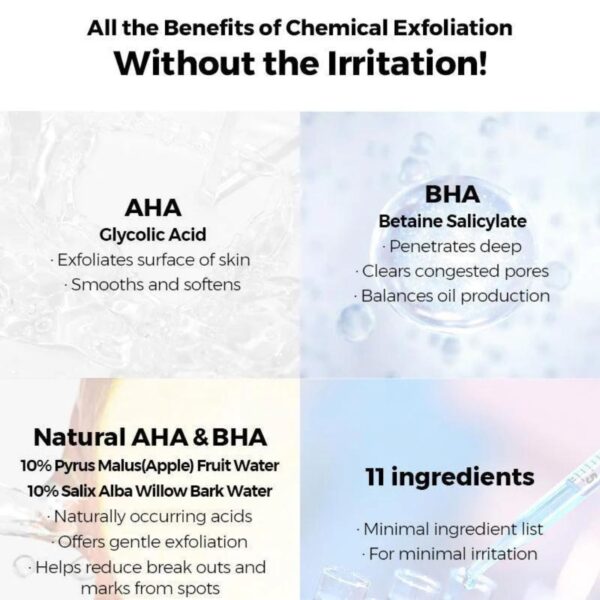 All the Benefits of Chemical Exfoliation
Without the Irritation!

AHA
Glycolic Acid
· Exfoliates surface of skin
· Smooths and softens

BHA
Betaine Salicylate
· Penetrates deep
· Clears congested pores
· Balances oil production

Natural AHA & BHA
10% Pyrus Malus(Apple) Fruit Water
10% Salix Alba Willow Bark Water
· Naturally occurring acids
· Offers gentle exfoliation
· Helps reduce break outs and marks from spots

11 ingredients
· Minimal ingredient list
· For minimal irritation